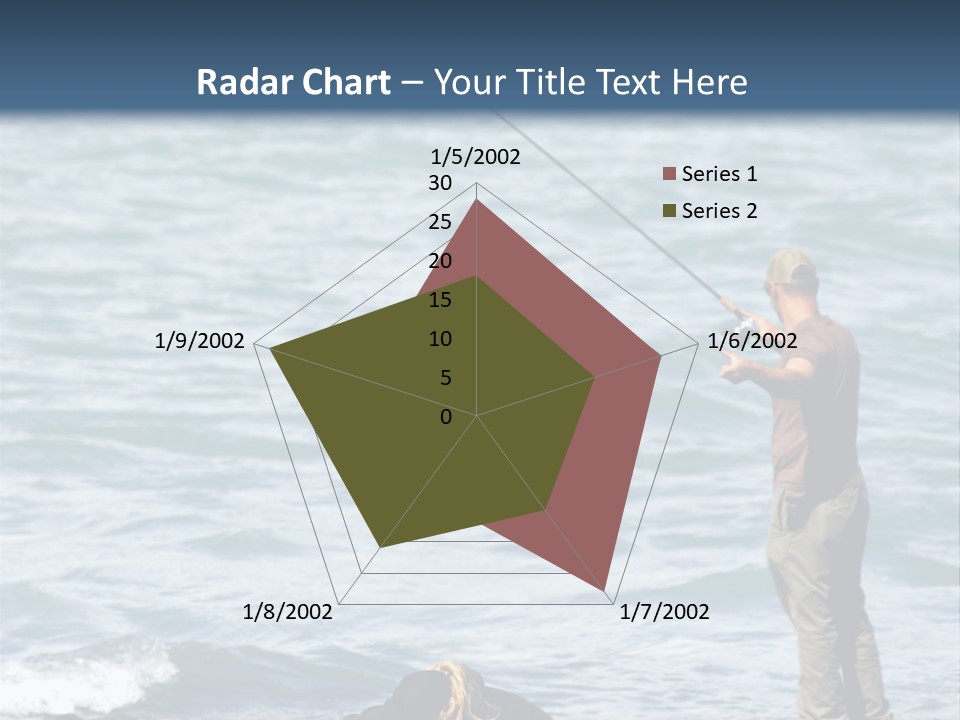 Radar Chart – Your Title Text Here

1/5/2002
30
25
20
15
10
5
0
1/6/2002
1/7/2002
1/8/2002
1/9/2002

Series 1
Series 2